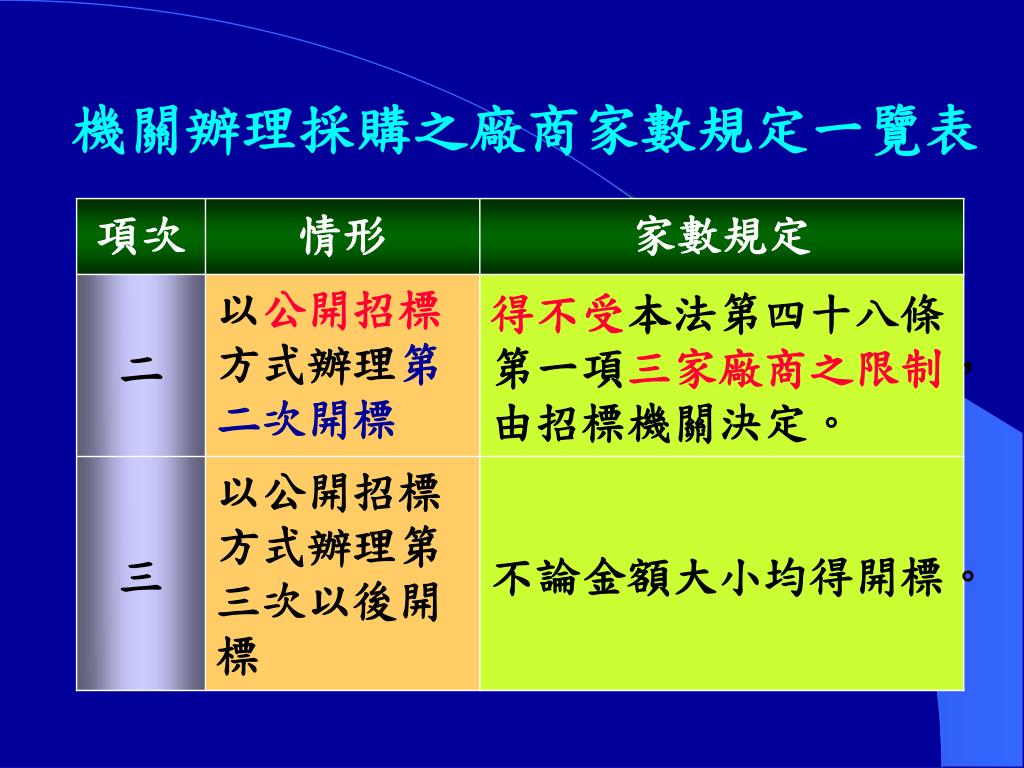 機關辦理採購之廠商家數規定一覽表

| 項次 | 情形 | 家數規定 |
|---|---|---|
| 二 | 以公開招標方式辦理第二次開標 | 得不受本法第四十八條第一項三家廠商之限制，由招標機關決定。 |
| 三 | 以公開招標方式辦理第三次以後開標 | 不論金額大小均得開標。 |